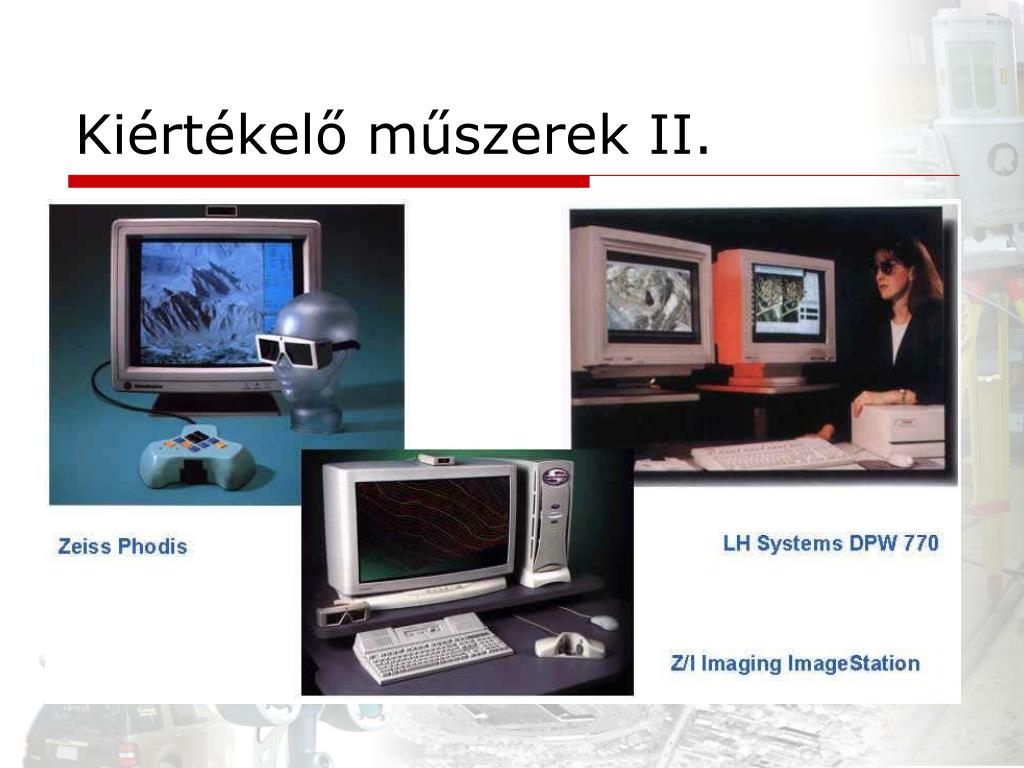 Kiértékelő műszerek II.

Zeiss Phodis

LH Systems DPW 770

Z/I Imaging ImageStation